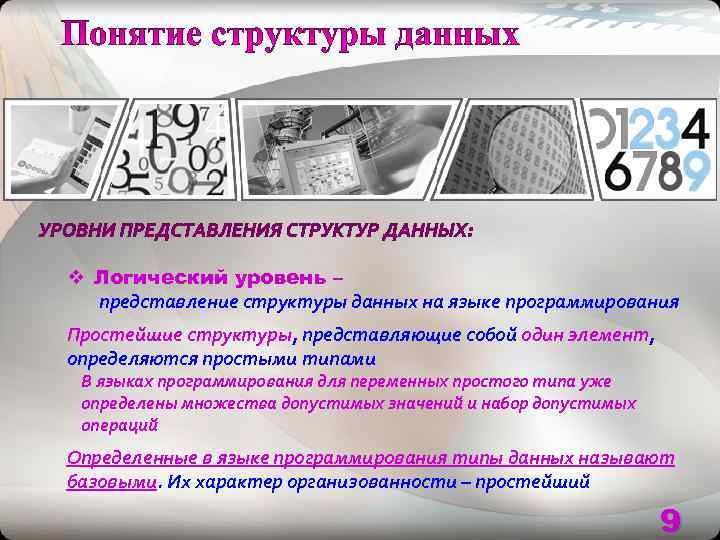 Понятие структуры данных

01234
6789

УРОВНИ ПРЕДСТАВЛЕНИЯ СТРУКТУР ДАННЫХ:

❖ Логический уровень –
представление структуры данных на языке программирования

Простейшие структуры, представляющие собой один элемент, определяются простыми типами

В языках программирования для переменных простого типа уже определены множества допустимых значений и набор допустимых операций

Определенные в языке программирования типы данных называют базовыми. Их характер организованности – простейший

9